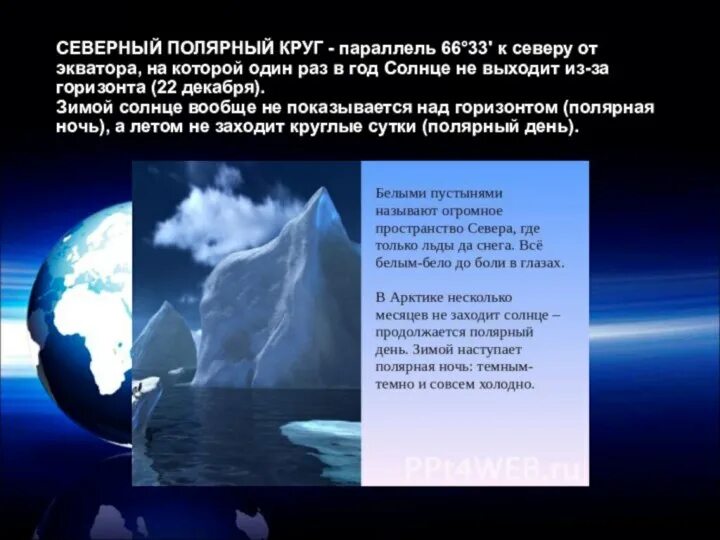 СЕВЕРНЫЙ ПОЛЯРНЫЙ КРУГ - параллель 66°33' к северу от экватора, на которой один раз в год Солнце не выходит из-за горизонта (22 декабря).
Зимой солнце вообще не показывается над горизонтом (полярная ночь), а летом не заходит круглые сутки (полярный день).

Белыми пустынями называют огромное пространство Севера, где только льды да снега. Всё белым-бело до боли в глазах.

В Арктике несколько месяцев не заходит солнце – продолжается полярный день. Зимой наступает полярная ночь: темным-темно и совсем холодно.

PPt4WEB.ru